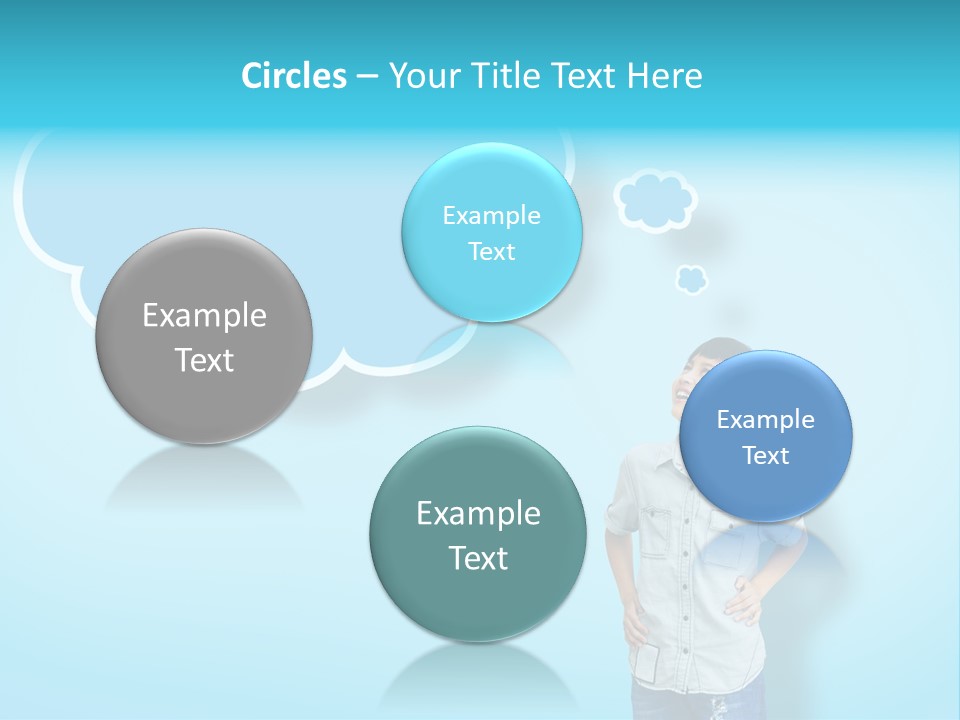 Circles – Your Title Text Here

Example Text

Example Text

Example Text

Example Text